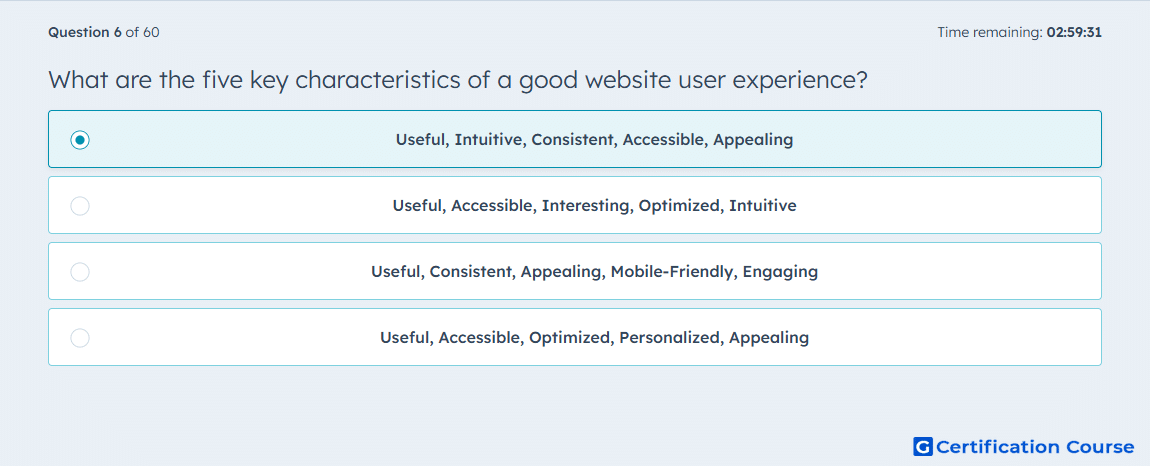 Question 6 of 60

Time remaining: 02:59:31

What are the five key characteristics of a good website user experience?

Useful, Intuitive, Consistent, Accessible, Appealing

Useful, Accessible, Interesting, Optimized, Intuitive

Useful, Consistent, Appealing, Mobile-Friendly, Engaging

Useful, Accessible, Optimized, Personalized, Appealing

G Certification Course